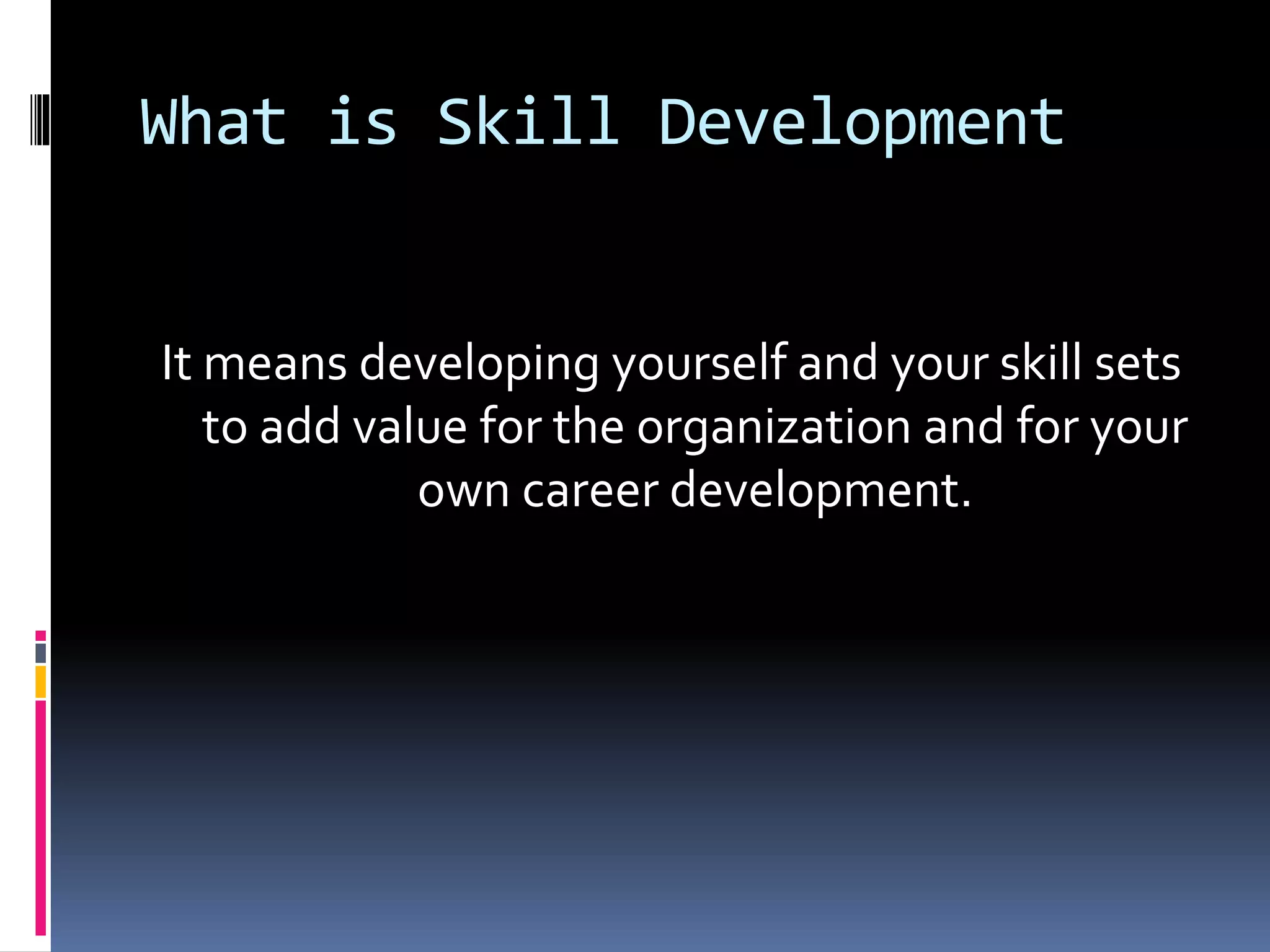 What is Skill Development

It means developing yourself and your skill sets to add value for the organization and for your own career development.